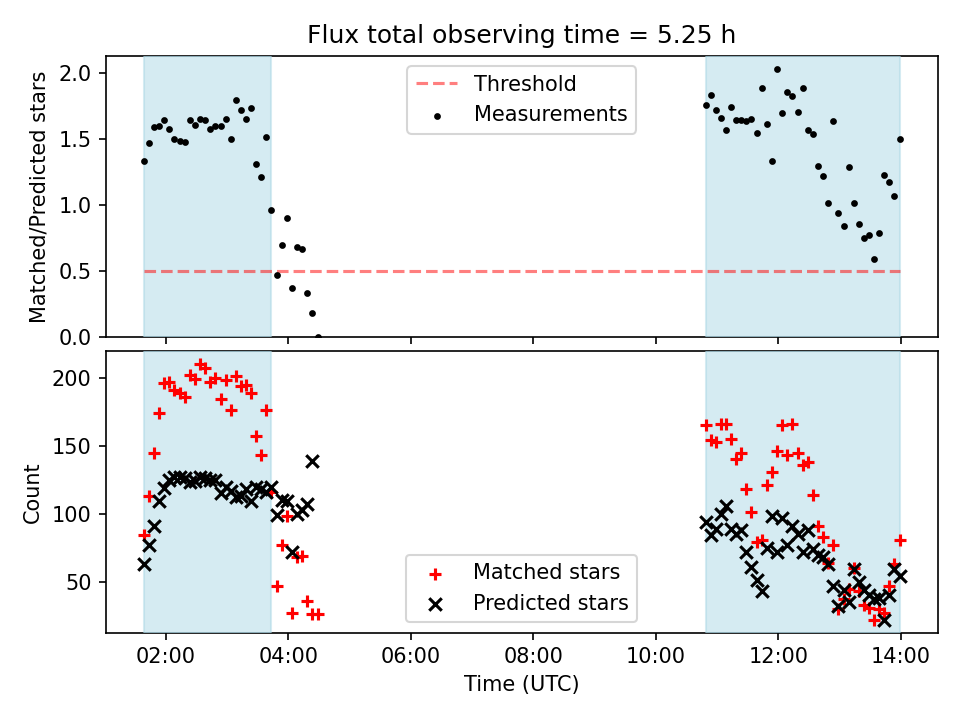 Flux total observing time = 5.25 h

Matched/Predicted stars

2.0
1.5
1.0
0.5
0.0

Threshold
Measurements

Count

200
150
100
50

Matched stars
Predicted stars

02:00
04:00
06:00
08:00
10:00
12:00
14:00

Time (UTC)